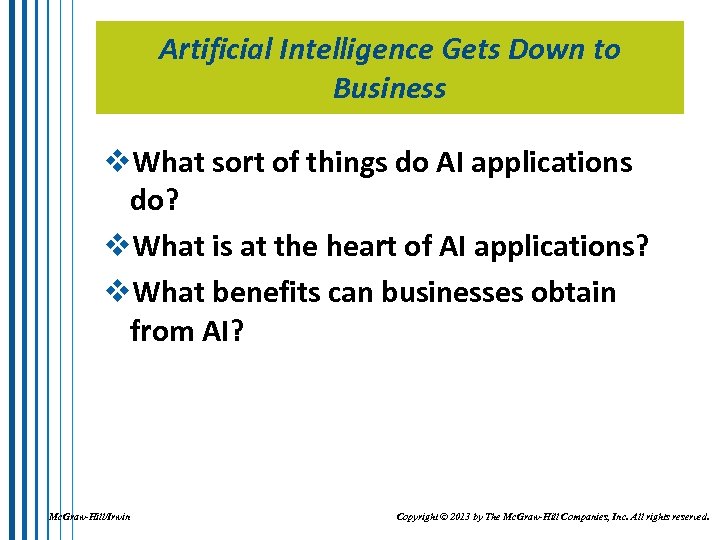 Artificial Intelligence Gets Down to Business

❖What sort of things do AI applications do?

❖What is at the heart of AI applications?

❖What benefits can businesses obtain from AI?

McGraw-Hill/Irwin

Copyright © 2013 by The McGraw-Hill Companies, Inc. All rights reserved.